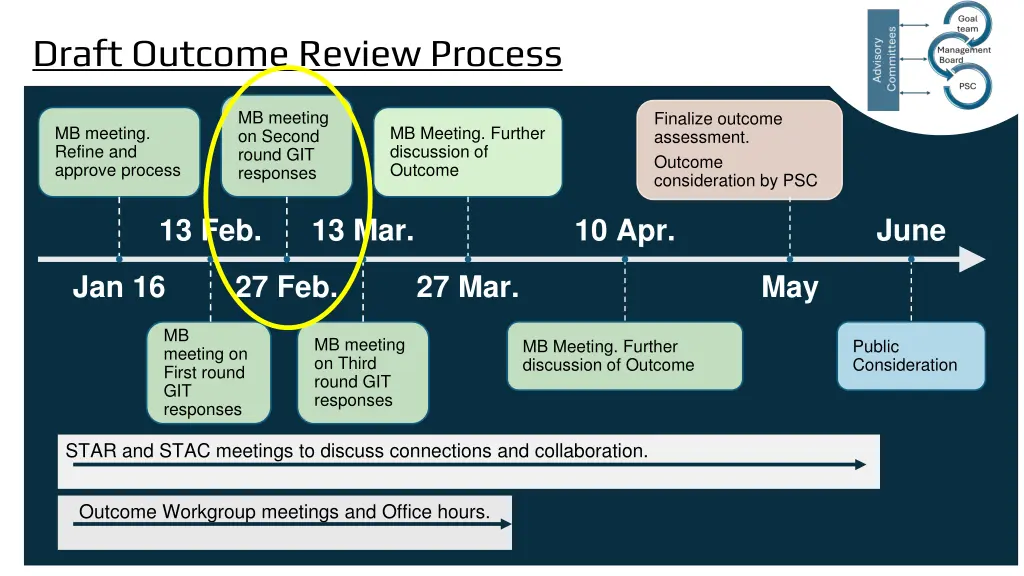 Draft Outcome Review Process

Advisory Committees

Goal team

Management Board

PSC

MB meeting. Refine and approve process

MB meeting on Second round GIT responses

MB Meeting. Further discussion of Outcome

Finalize outcome assessment.

Outcome consideration by PSC

13 Feb.

13 Mar.

10 Apr.

June

Jan 16

27 Feb.

27 Mar.

May

MB meeting on First round GIT responses

MB meeting on Third round GIT responses

MB Meeting. Further discussion of Outcome

Public Consideration

STAR and STAC meetings to discuss connections and collaboration.

Outcome Workgroup meetings and Office hours.